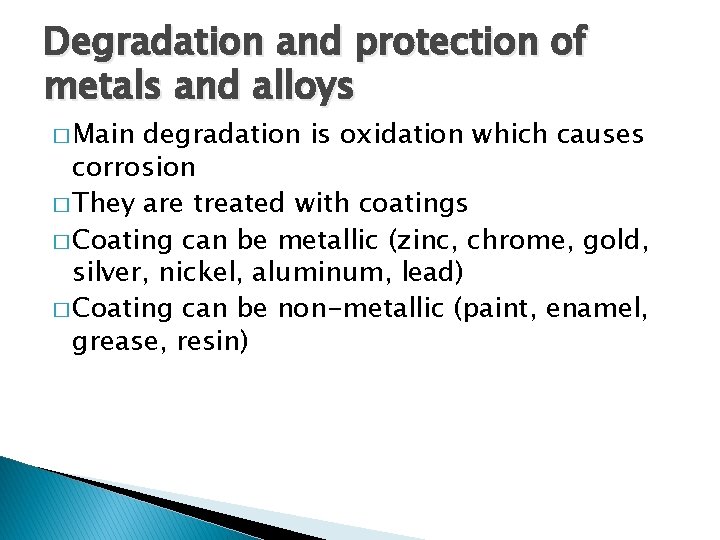 Degradation and protection of metals and alloys

□ Main degradation is oxidation which causes corrosion
□ They are treated with coatings
□ Coating can be metallic (zinc, chrome, gold, silver, nickel, aluminum, lead)
□ Coating can be non-metallic (paint, enamel, grease, resin)